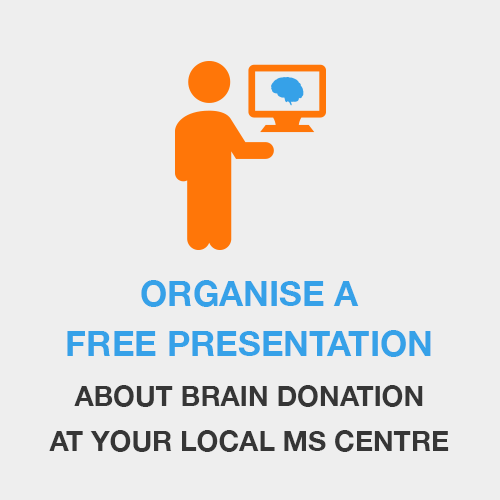 ORGANISE A
FREE PRESENTATION

ABOUT BRAIN DONATION
AT YOUR LOCAL MS CENTRE